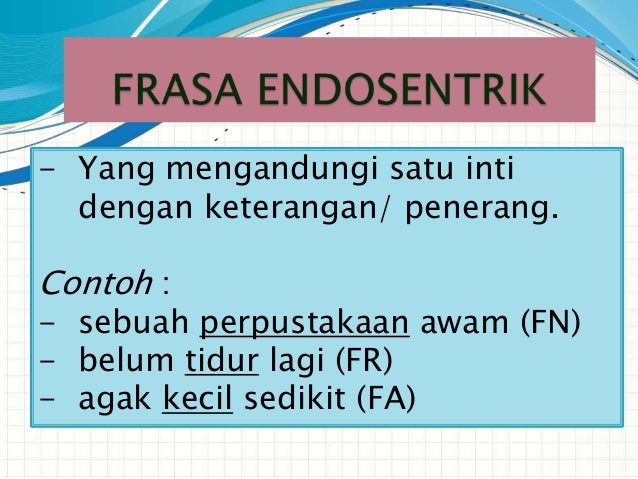 FRASA ENDOSENTRIK

- Yang mengandungi satu inti dengan keterangan/ penerang.

Contoh :
- sebuah perpustakaan awam (FN)
- belum tidur lagi (FR)
- agak kecil sedikit (FA)